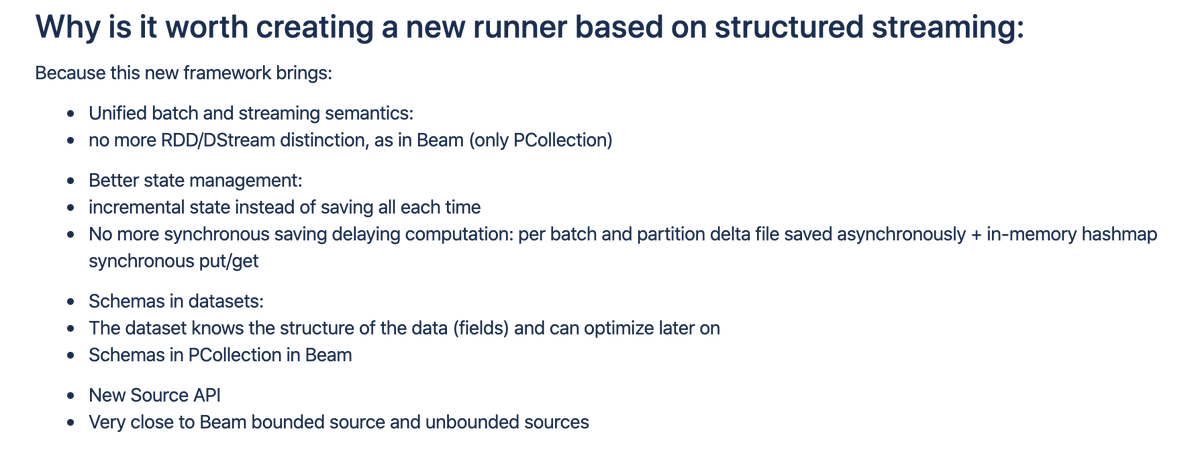 Why is it worth creating a new runner based on structured streaming:

Because this new framework brings:

- Unified batch and streaming semantics:
- no more RDD/DStream distinction, as in Beam (only PCollection)

- Better state management:
- incremental state instead of saving all each time
- No more synchronous saving delaying computation: per batch and partition delta file saved asynchronously + in-memory hashmap synchronous put/get

- Schemas in datasets:
- The dataset knows the structure of the data (fields) and can optimize later on
- Schemas in PCollection in Beam

- New Source API
- Very close to Beam bounded source and unbounded sources